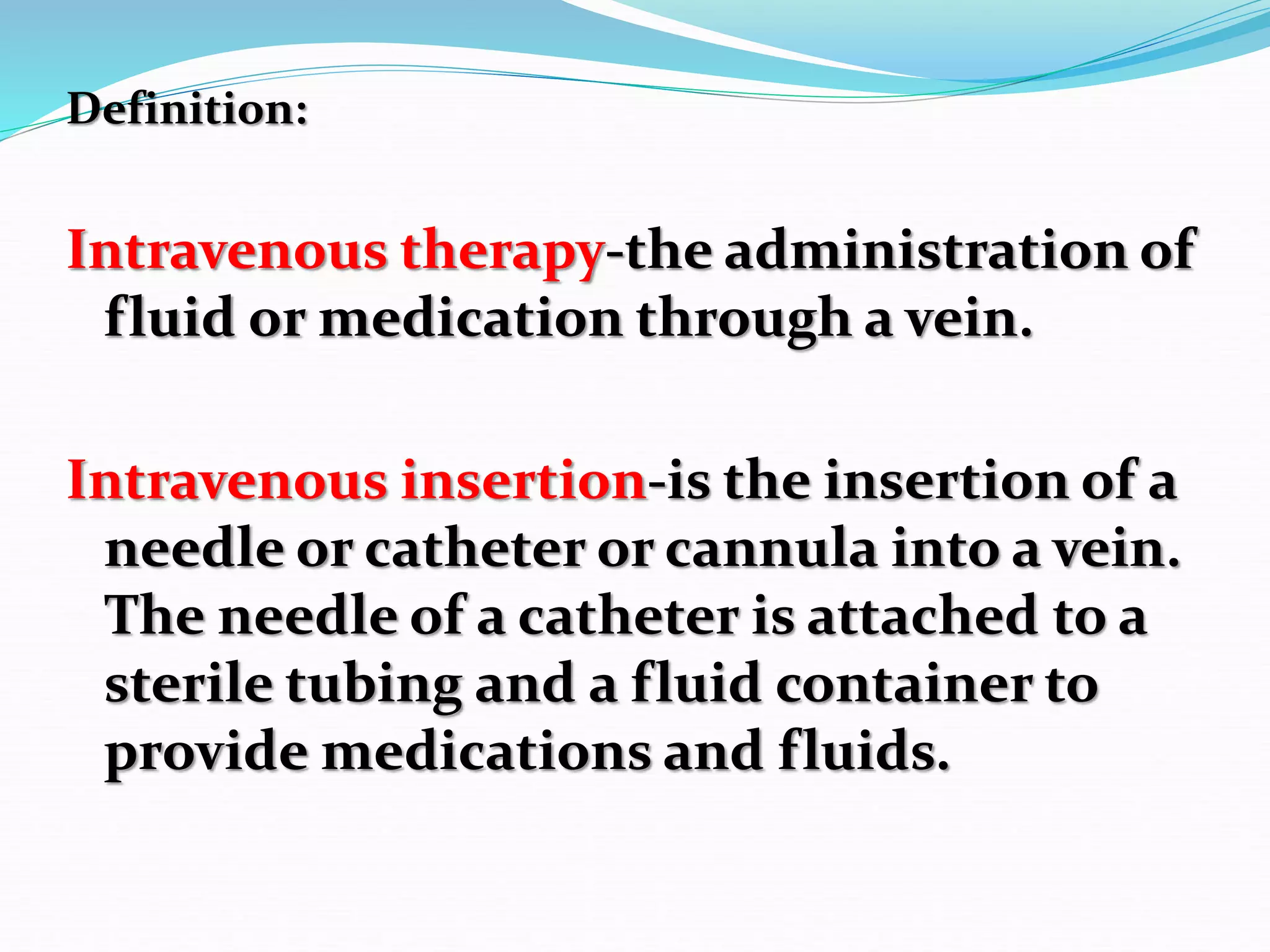 Definition:

Intravenous therapy-the administration of fluid or medication through a vein.

Intravenous insertion-is the insertion of a needle or catheter or cannula into a vein. The needle of a catheter is attached to a sterile tubing and a fluid container to provide medications and fluids.